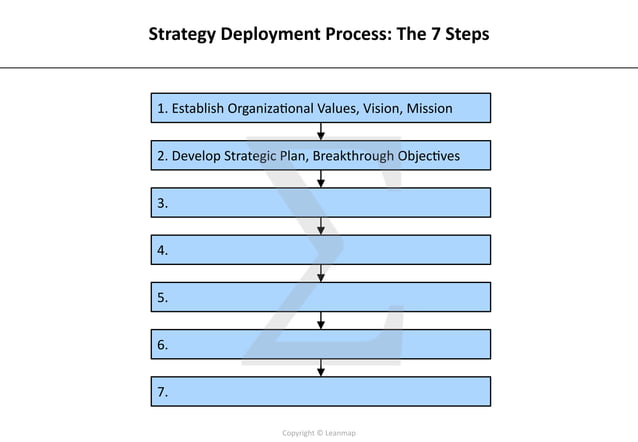 Strategy Deployment Process: The 7 Steps

1. Establish Organizational Values, Vision, Mission

2. Develop Strategic Plan, Breakthrough Objectives

3.

4.

5.

6.

7.

Copyright © Leanmap